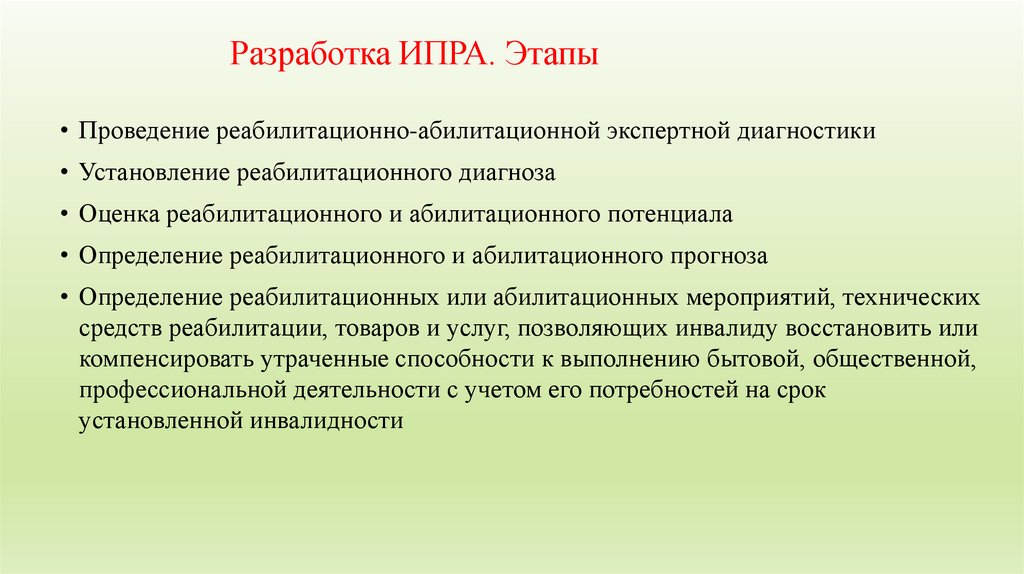 Разработка ИПРА. Этапы

• Проведение реабилитационно-абилитационной экспертной диагностики

• Установление реабилитационного диагноза

• Оценка реабилитационного и абилитационного потенциала

• Определение реабилитационного и абилитационного прогноза

• Определение реабилитационных или абилитационных мероприятий, технических средств реабилитации, товаров и услуг, позволяющих инвалиду восстановить или компенсировать утраченные способности к выполнению бытовой, общественной, профессиональной деятельности с учетом его потребностей на срок установленной инвалидности